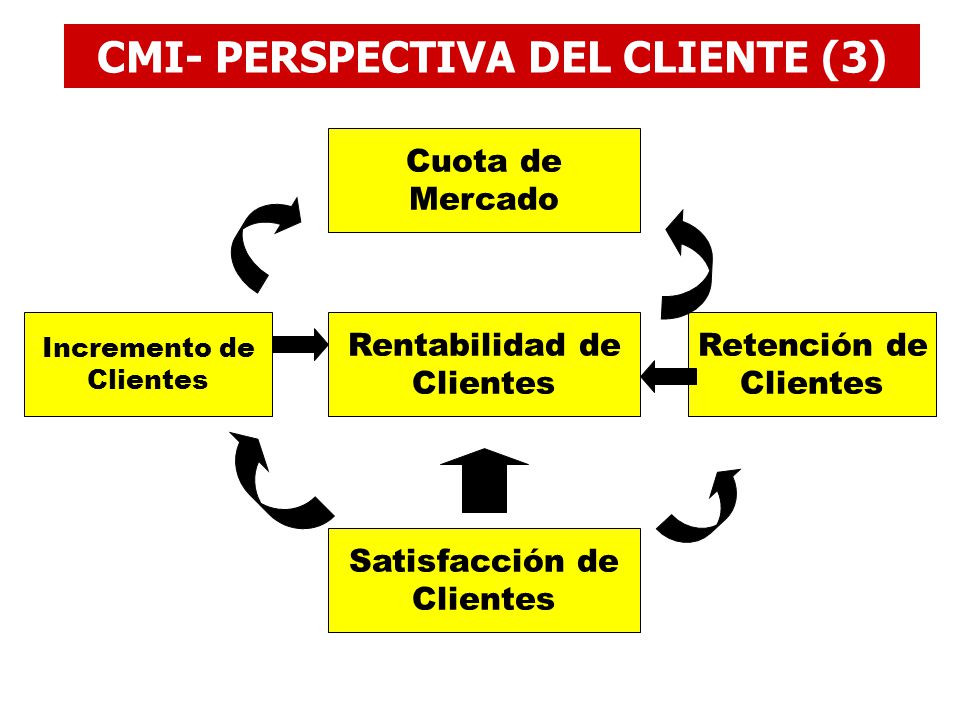 CMI- PERSPECTIVA DEL CLIENTE (3)

Cuota de Mercado

Incremento de Clientes

Rentabilidad de Clientes

Retención de Clientes

Satisfacción de Clientes